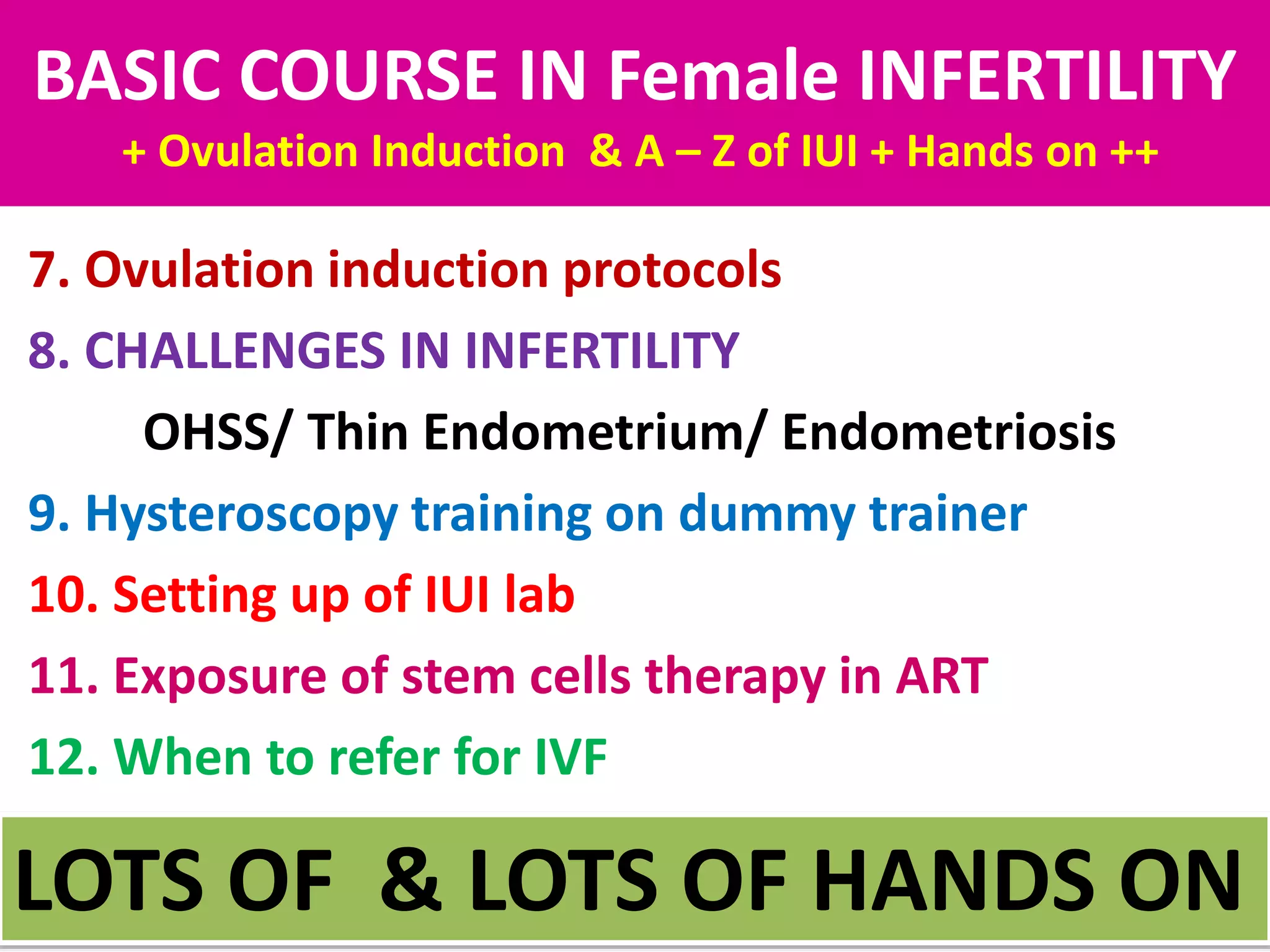 BASIC COURSE IN Female INFERTILITY

+ Ovulation Induction & A – Z of IUI + Hands on ++

7. Ovulation induction protocols

8. CHALLENGES IN INFERTILITY

OHSS/ Thin Endometrium/ Endometriosis

9. Hysteroscopy training on dummy trainer

10. Setting up of IUI lab

11. Exposure of stem cells therapy in ART

12. When to refer for IVF

LOTS OF & LOTS OF HANDS ON